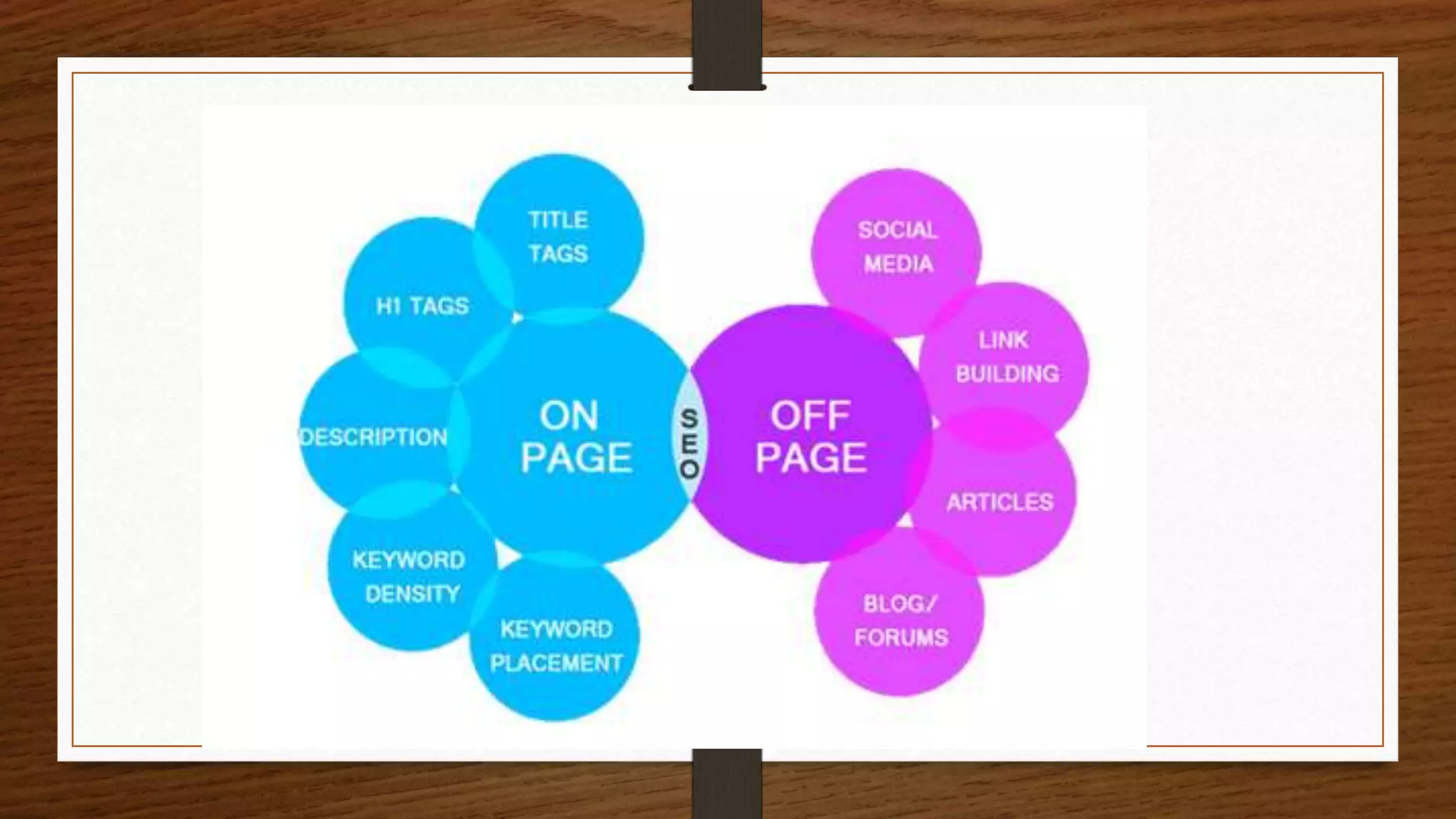 TITLE TAGS

H1 TAGS

DESCRIPTION

KEYWORD DENSITY

KEYWORD PLACEMENT

ON PAGE

SEO

OFF PAGE

SOCIAL MEDIA

LINK BUILDING

ARTICLES

BLOG/ FORUMS